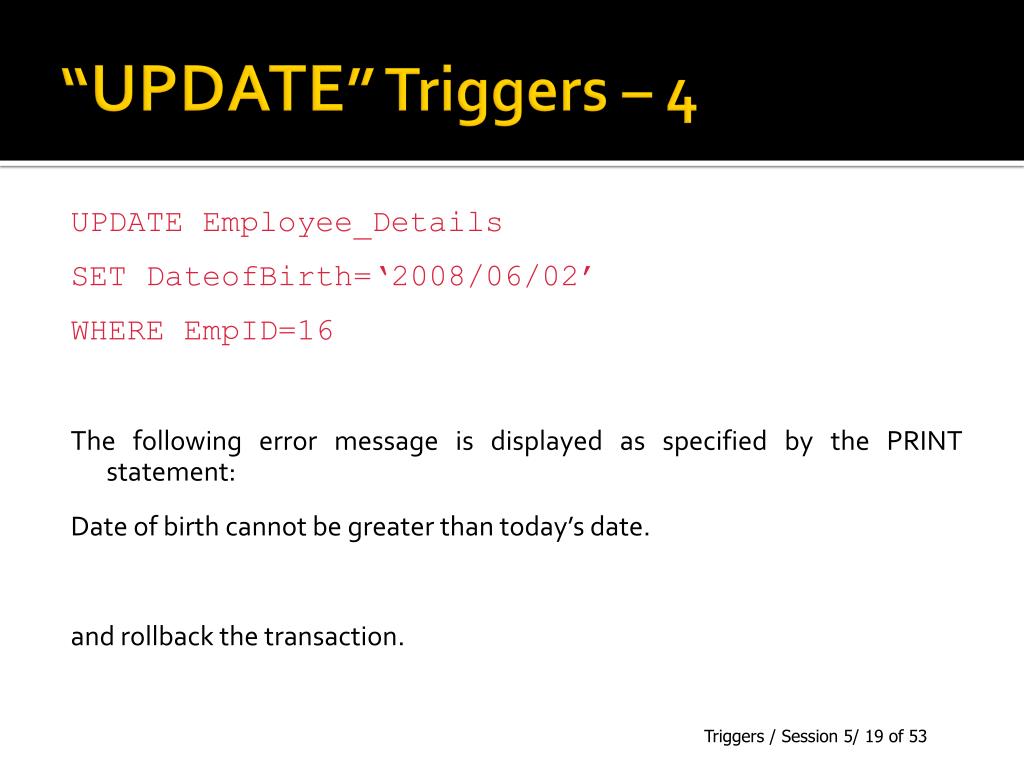 “UPDATE” Triggers – 4

UPDATE Employee_Details

SET DateofBirth=‘2008/06/02’

WHERE EmpID=16

The following error message is displayed as specified by the PRINT statement:

Date of birth cannot be greater than today’s date.

and rollback the transaction.

Triggers / Session 5/ 19 of 53